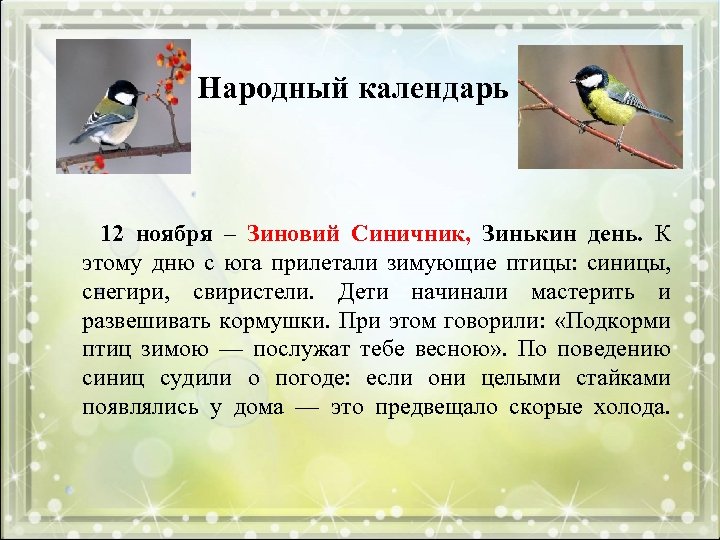 Народный календарь

12 ноября – Зиновий Синичник, Зинькин день. К этому дню с юга прилетали зимующие птицы: синицы, снегири, свиристели. Дети начинали мастерить и развешивать кормушки. При этом говорили: «Подкорми птиц зимою — послужат тебе весною». По поведению синиц судили о погоде: если они целыми стайками появлялись у дома — это предвещало скорые холода.